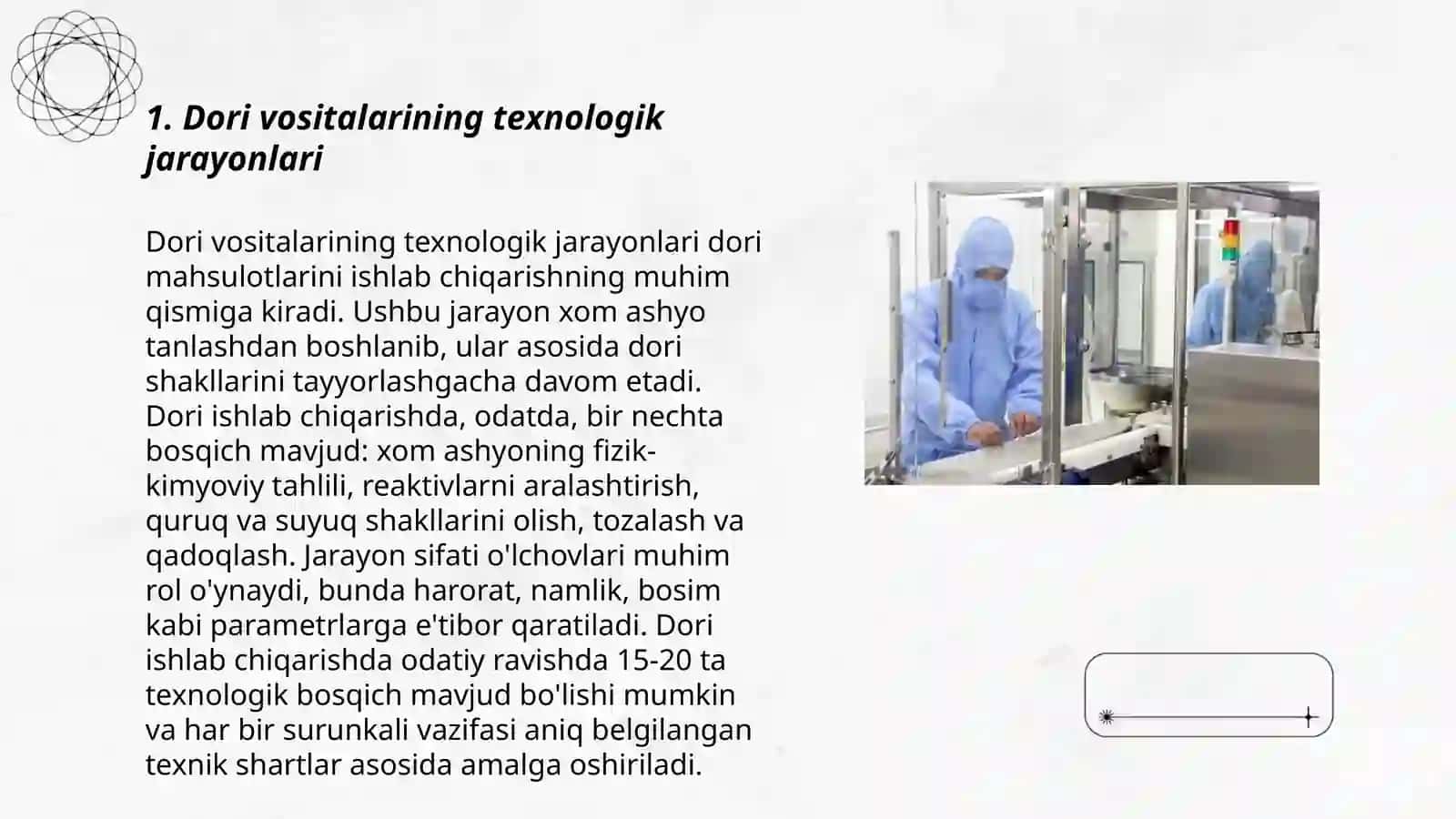 1. Dori vositalarining texnologik jarayonlari

Dori vositalarining texnologik jarayonlari dori mahsulotlarini ishlab chiqarishning muhim qismiga kiradi. Ushbu jarayon xom ashyo tanlashdan boshlanib, ular asosida dori shakllarini tayyorlashgacha davom etadi. Dori ishlab chiqarishda, odatda, bir nechta bosqich mavjud: xom ashyoning fizik-kimyoviy tahlili, reaktivlarni aralashtirish, quruq va suyuq shakllarini olish, tozalash va qadoqlash. Jarayon sifati o'lchovlari muhim rol o'ynaydi, bunda harorat, namlik, bosim kabi parametrlarga e'tibor qaratiladi. Dori ishlab chiqarishda odatiy ravishda 15-20 ta texnologik bosqich mavjud bo'lishi mumkin va har bir surunkali vazifasi aniq belgilangan texnik shartlar asosida amalga oshiriladi.